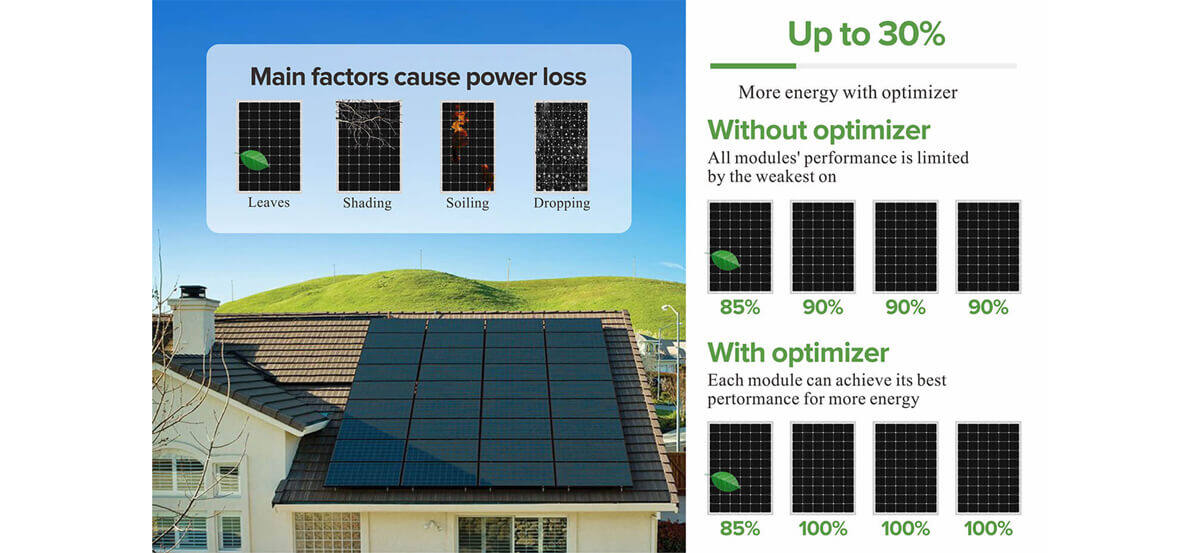 Main factors cause power loss

Leaves

Shading

Soiling

Dropping

Up to 30%

More energy with optimizer

Without optimizer

All modules' performance is limited by the weakest on

85%

90%

90%

90%

With optimizer

Each module can achieve its best pertormance for more energy

85%

100%

100%

100%